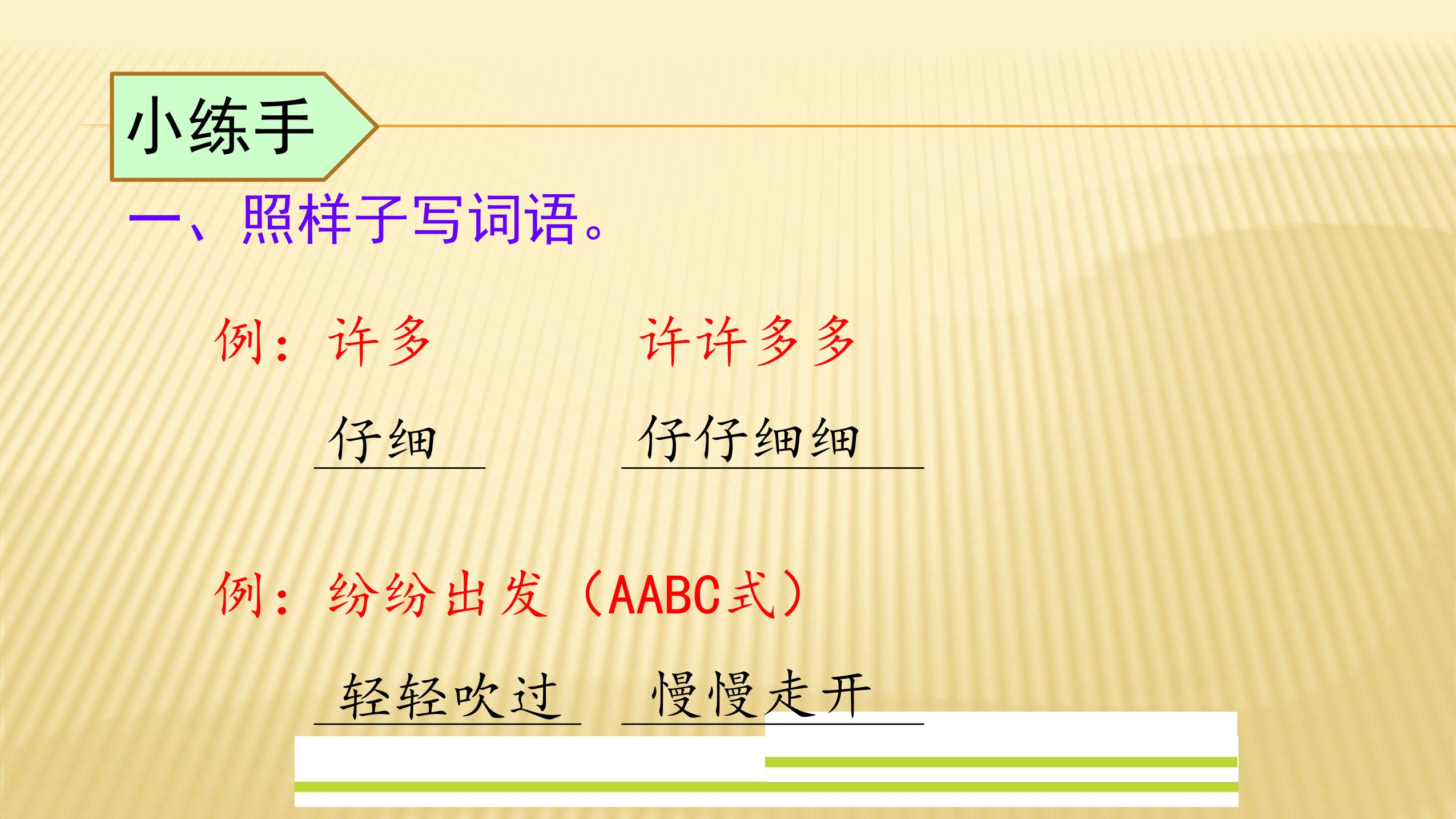 小练手

一、照样子写词语。

例：许多　　许许多多

仔细　　仔仔细细

例：纷纷出发（AABC式）

轻轻吹过　　慢慢走开